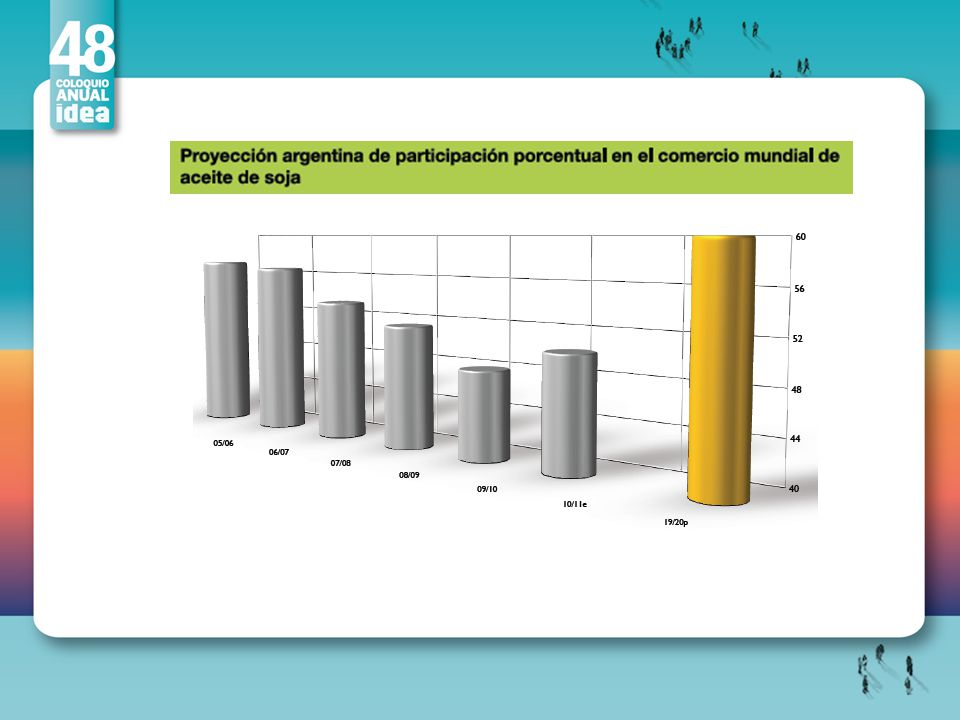 48
COLOQUIO
ANUAL
idea

Proyección argentina de participación porcentual en el comercio mundial de aceite de soja

60
56
52
48
44
40

05/06
06/07
07/08
08/09
09/10
10/11e
19/20p